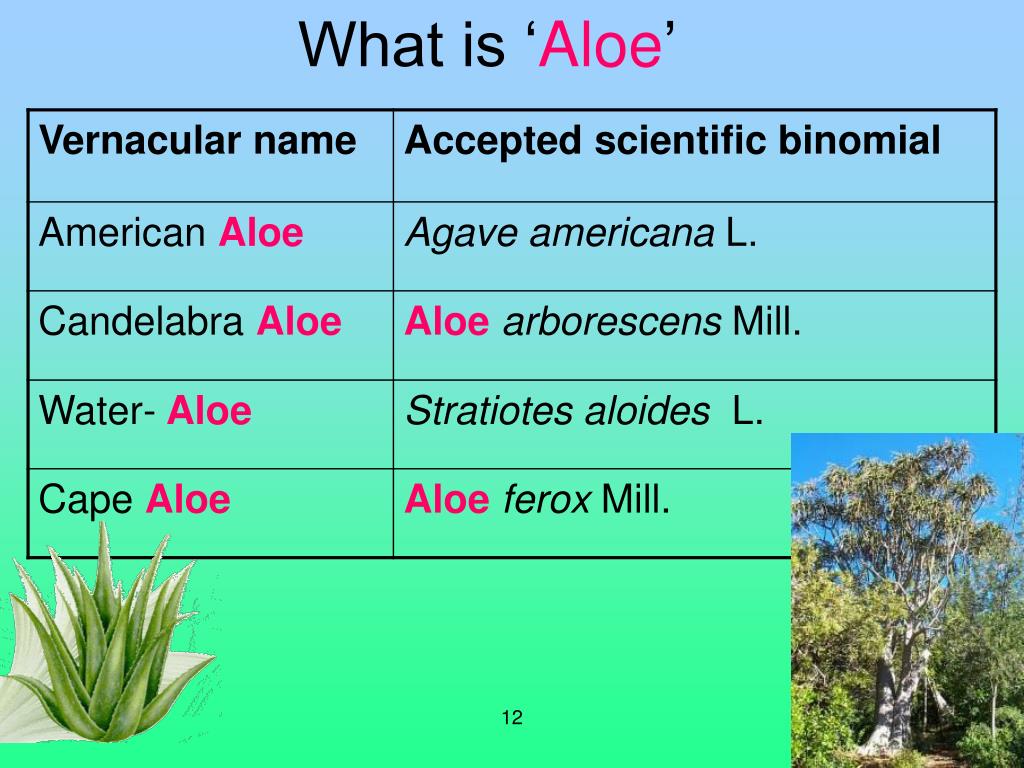 What is ‘Aloe’

| Vernacular name | Accepted scientific binomial |
|---|---|
| American Aloe | Agave americana L. |
| Candelabra Aloe | Aloe arborescens Mill. |
| Water- Aloe | Stratiotes aloides L. |
| Cape Aloe | Aloe ferox Mill. |

12